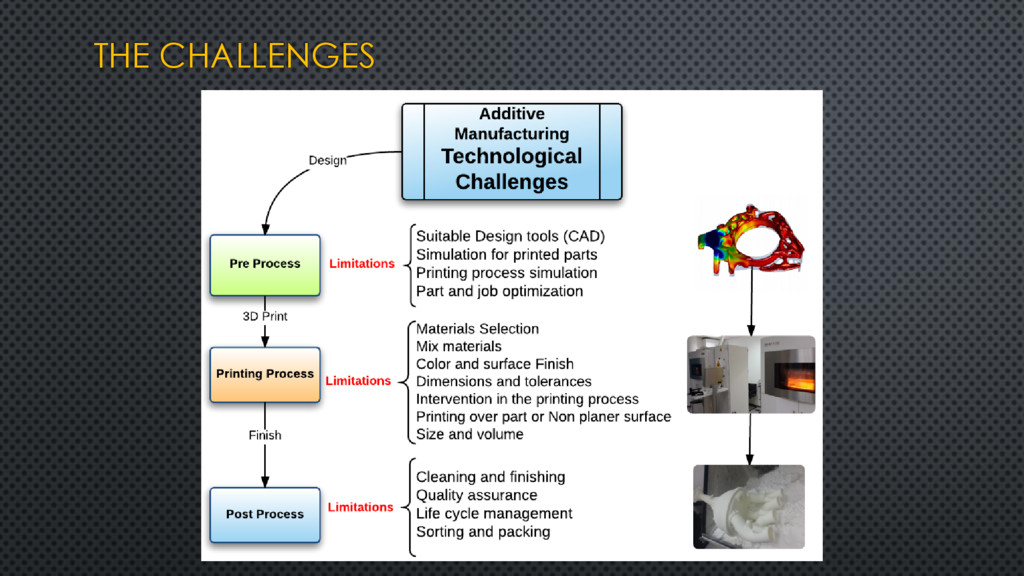 THE CHALLENGES

Additive Manufacturing Technological Challenges

Design

Pre Process

Limitations

Suitable Design tools (CAD)
Simulation for printed parts
Printing process simulation
Part and job optimization

3D Print

Printing Process

Limitations

Materials Selection
Mix materials
Color and surface Finish
Dimensions and tolerances
Intervention in the printing process
Printing over part or Non planer surface
Size and volume

Finish

Post Process

Limitations

Cleaning and finishing
Quality assurance
Life cycle management
Sorting and packing